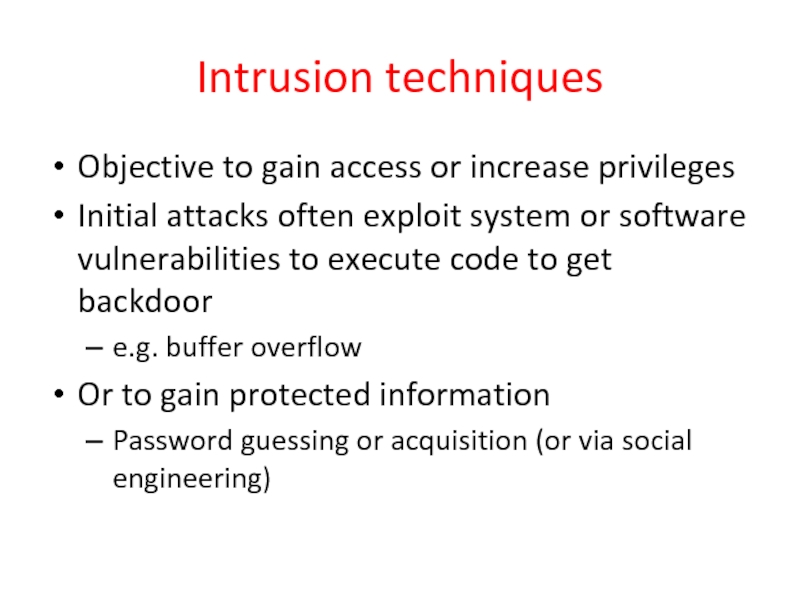 Intrusion techniques

• Objective to gain access or increase privileges
• Initial attacks often exploit system or software vulnerabilities to execute code to get backdoor
– e.g. buffer overflow
• Or to gain protected information
– Password guessing or acquisition (or via social engineering)